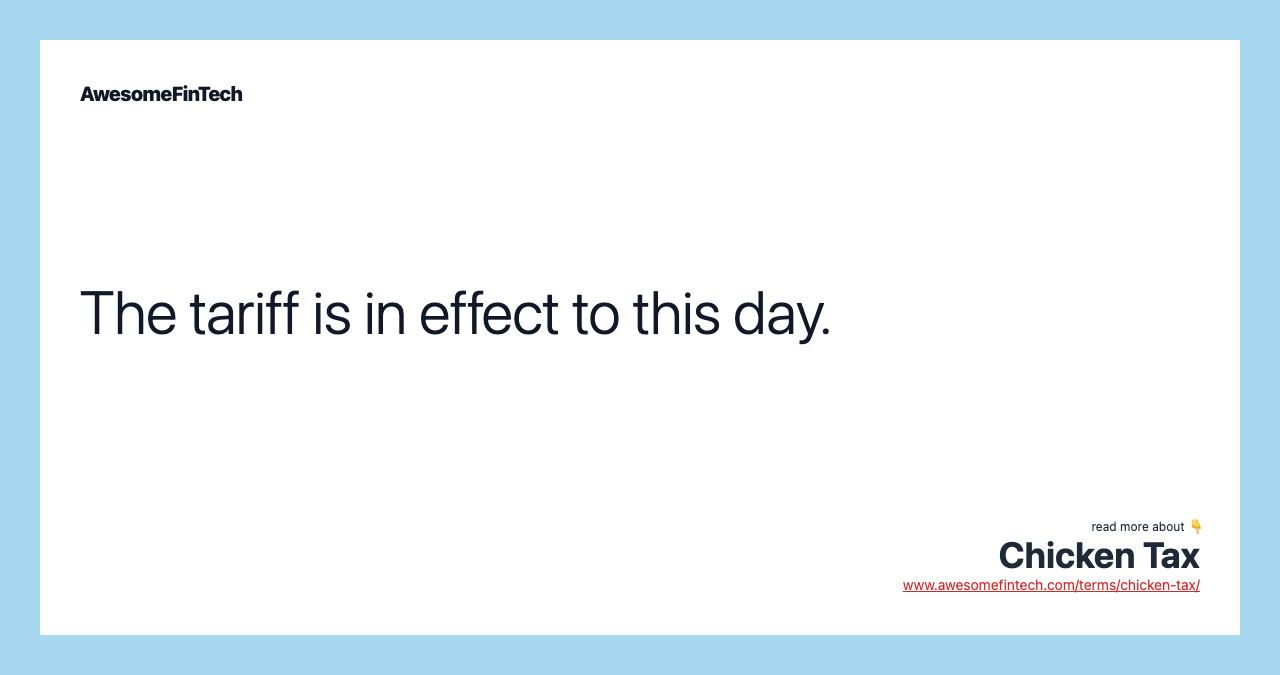 AwesomeFinTech

The tariff is in effect to this day.

read more about 👇
Chicken Tax
www.awesomefintech.com/terms/chicken-tax/